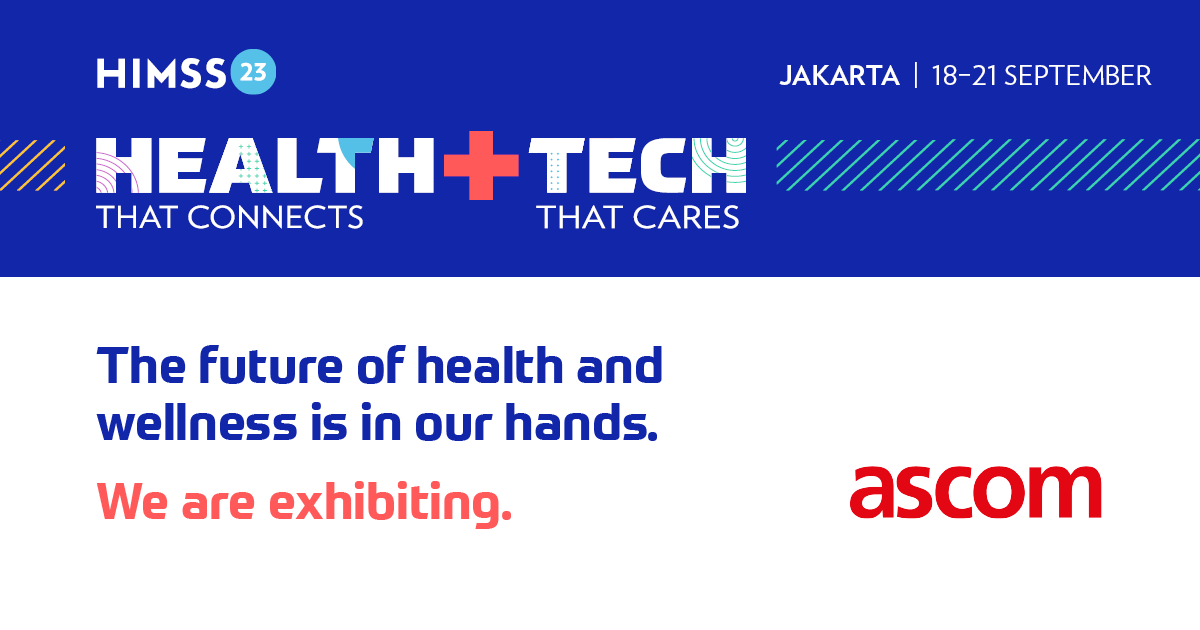 HIMSS 23

JAKARTA | 18–21 SEPTEMBER

HEALTH + TECH
THAT CONNECTS THAT CARES

The future of health and wellness is in our hands.

We are exhibiting.

ascom